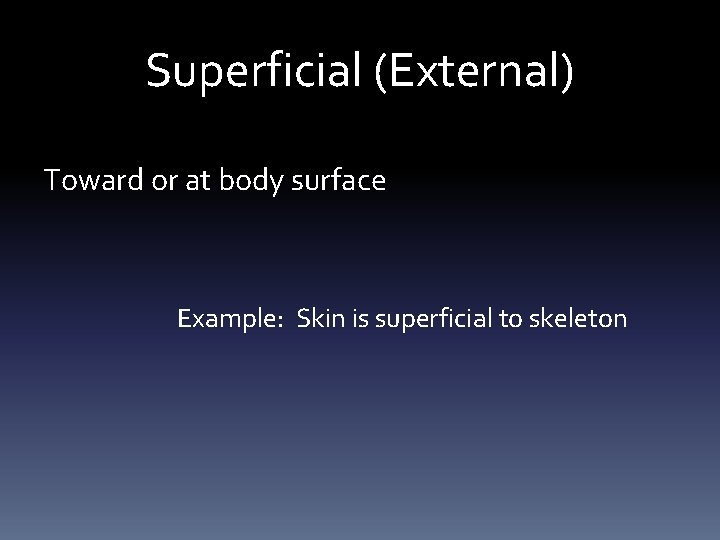 Superficial (External)

Toward or at body surface

Example: Skin is superficial to skeleton